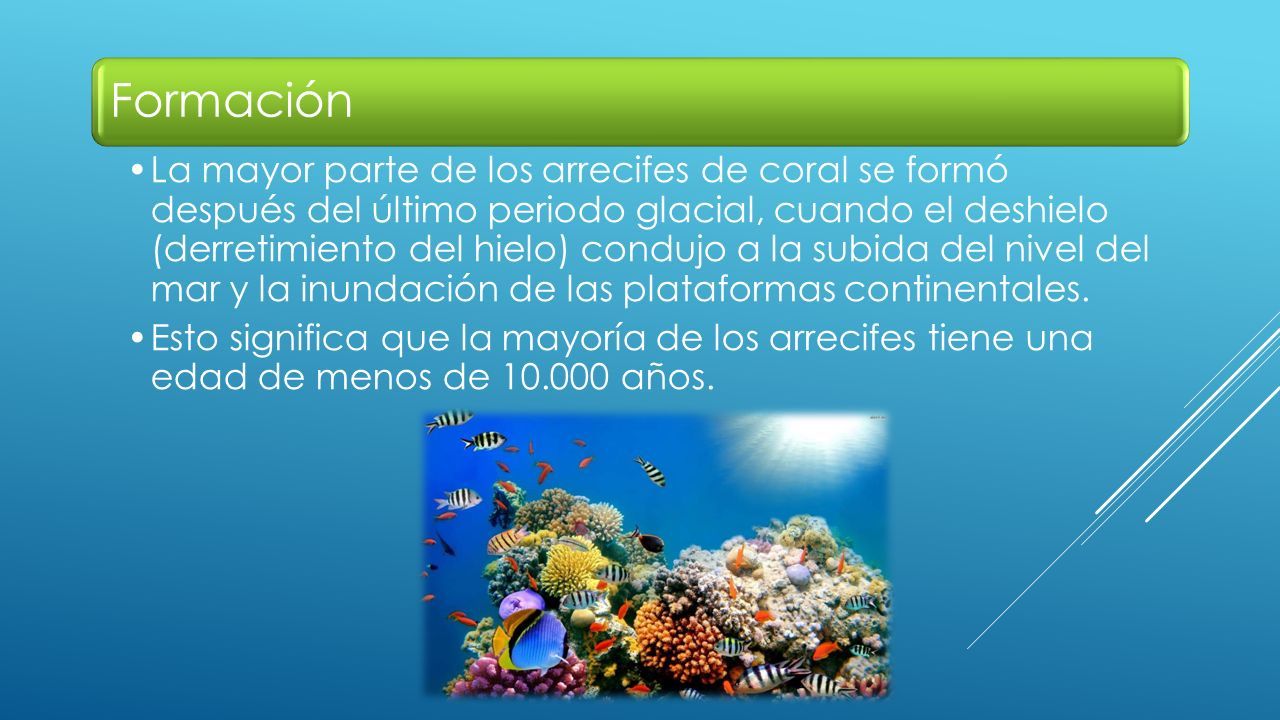 Formación

• La mayor parte de los arrecifes de coral se formó después del último periodo glacial, cuando el deshielo (derretimiento del hielo) condujo a la subida del nivel del mar y la inundación de las plataformas continentales.

• Esto significa que la mayoría de los arrecifes tiene una edad de menos de 10.000 años.